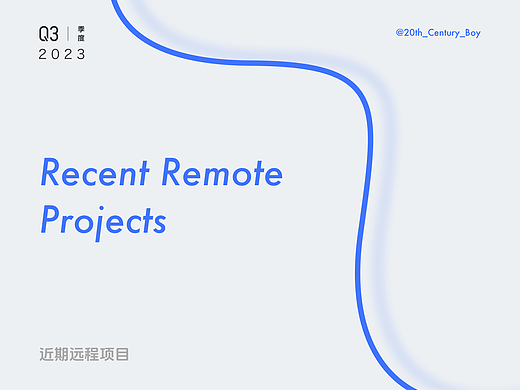 Q3 | 季度
2023

@20th_Century_Boy

Recent Remote Projects

近期远程项目